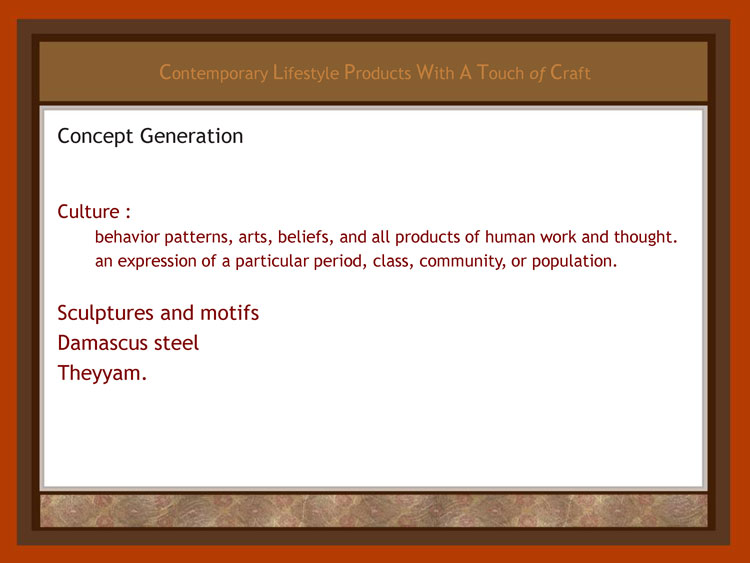 Contemporary Lifestyle Products With A Touch of Craft

Concept Generation

Culture :
behavior patterns, arts, beliefs, and all products of human work and thought.
an expression of a particular period, class, community, or population.

Sculptures and motifs
Damascus steel
Theyyam.